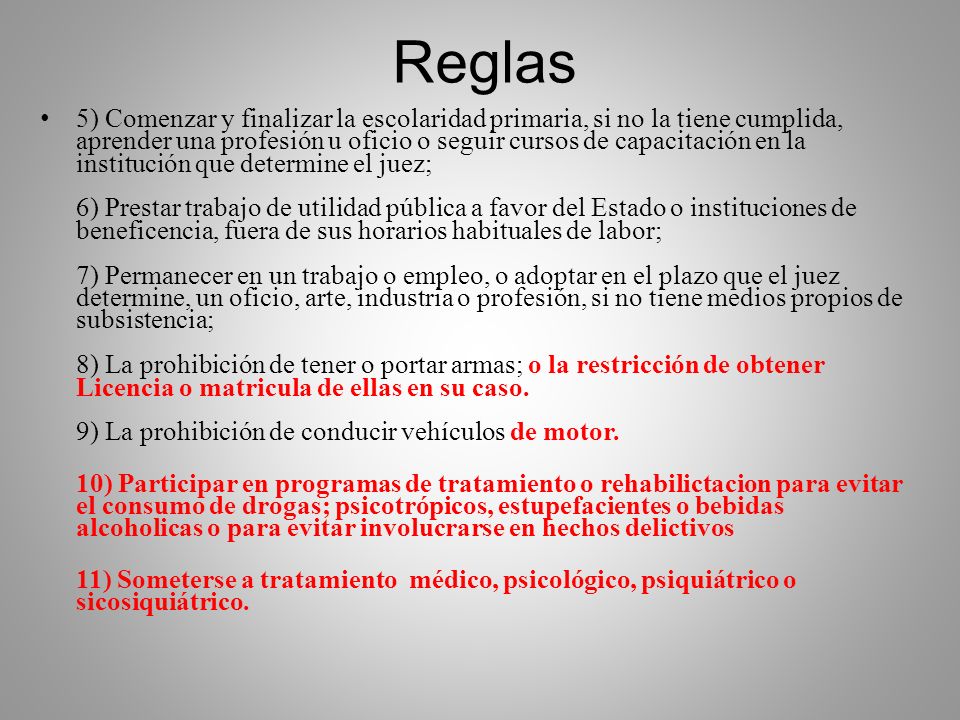 Reglas

• 5) Comenzar y finalizar la escolaridad primaria, si no la tiene cumplida, aprender una profesión u oficio o seguir cursos de capacitación en la institución que determine el juez;

6) Prestar trabajo de utilidad pública a favor del Estado o instituciones de beneficencia, fuera de sus horarios habituales de labor;

7) Permanecer en un trabajo o empleo, o adoptar en el plazo que el juez determine, un oficio, arte, industria o profesión, si no tiene medios propios de subsistencia;

8) La prohibición de tener o portar armas; o la restricción de obtener Licencia o matricula de ellas en su caso.

9) La prohibición de conducir vehículos de motor.

10) Participar en programas de tratamiento o rehabilictacion para evitar el consumo de drogas; psicotrópicos, estupefacientes o bebidas alcoholicas o para evitar involucrarse en hechos delictivos

11) Someterse a tratamiento médico, psicológico, psiquiátrico o sicosiquiátrico.